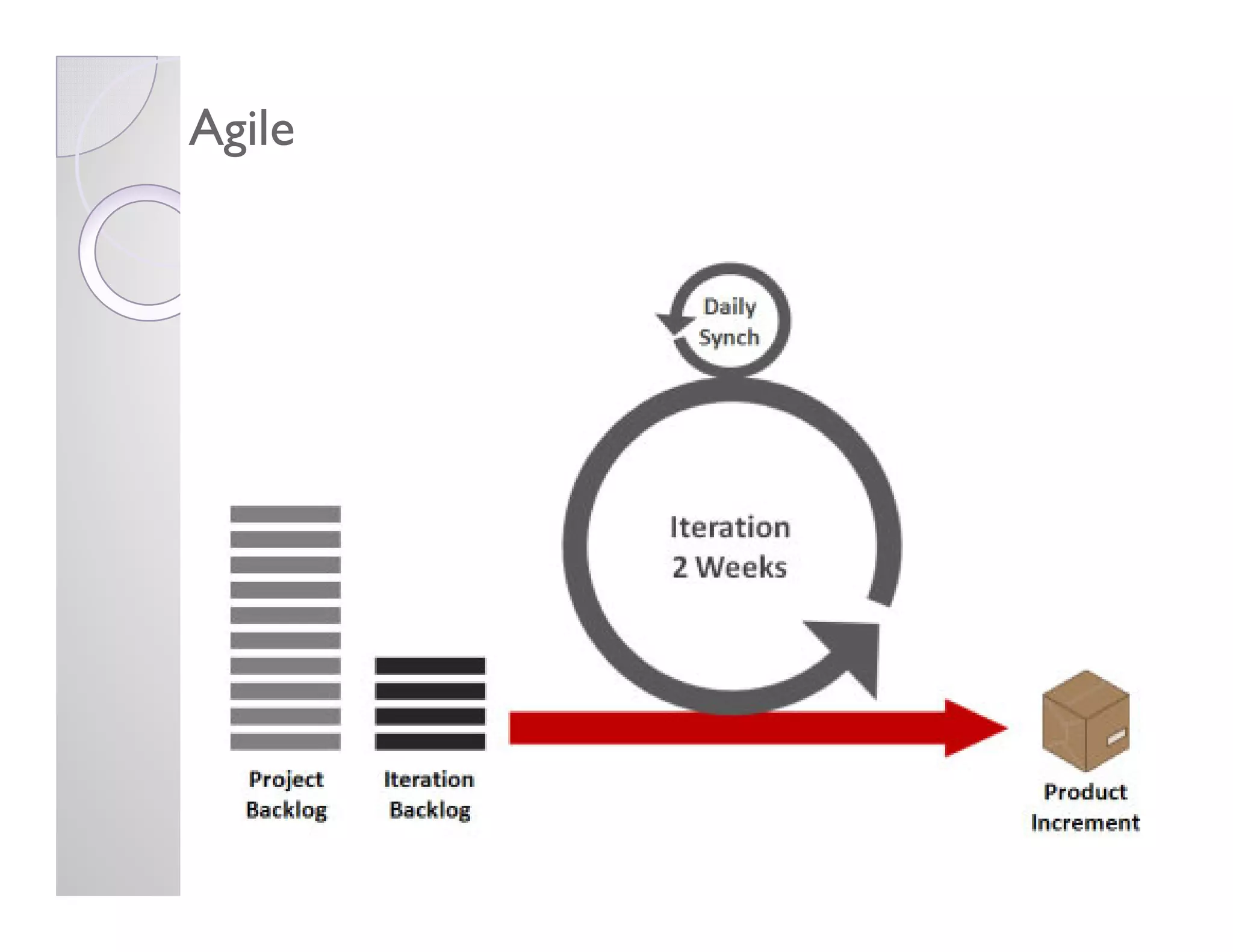 Agile

Daily Synch

Iteration
2 Weeks

Project Backlog

Iteration Backlog

Product Increment